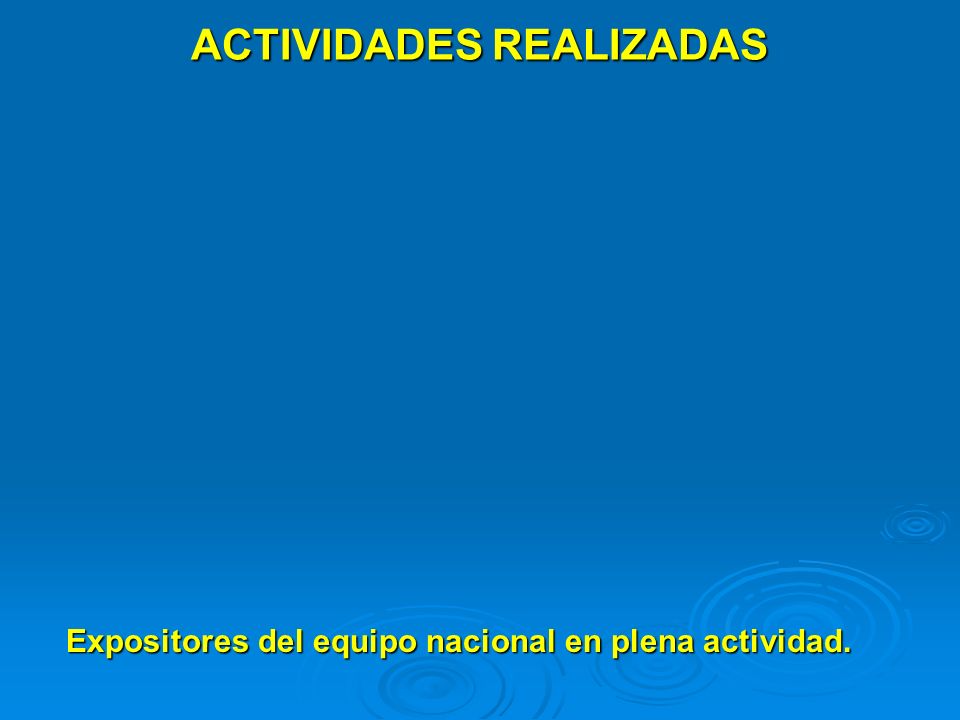 ACTIVIDADES REALIZADAS

Expositores del equipo nacional en plena actividad.